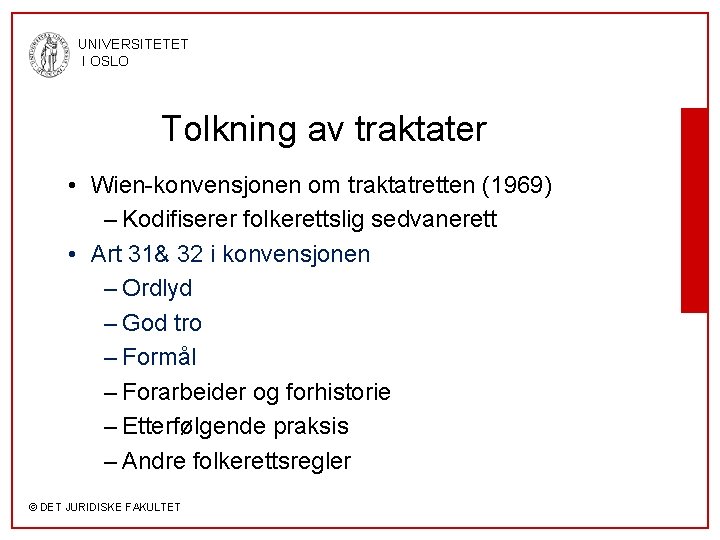 UNIVERSITETET
I OSLO

Tolkning av traktater

• Wien-konvensjonen om traktatretten (1969)
– Kodifiserer folkerettslig sedvanerett
• Art 31& 32 i konvensjonen
– Ordlyd
– God tro
– Formål
– Forarbeider og forhistorie
– Etterfølgende praksis
– Andre folkerettsregler

© DET JURIDISKE FAKULTET